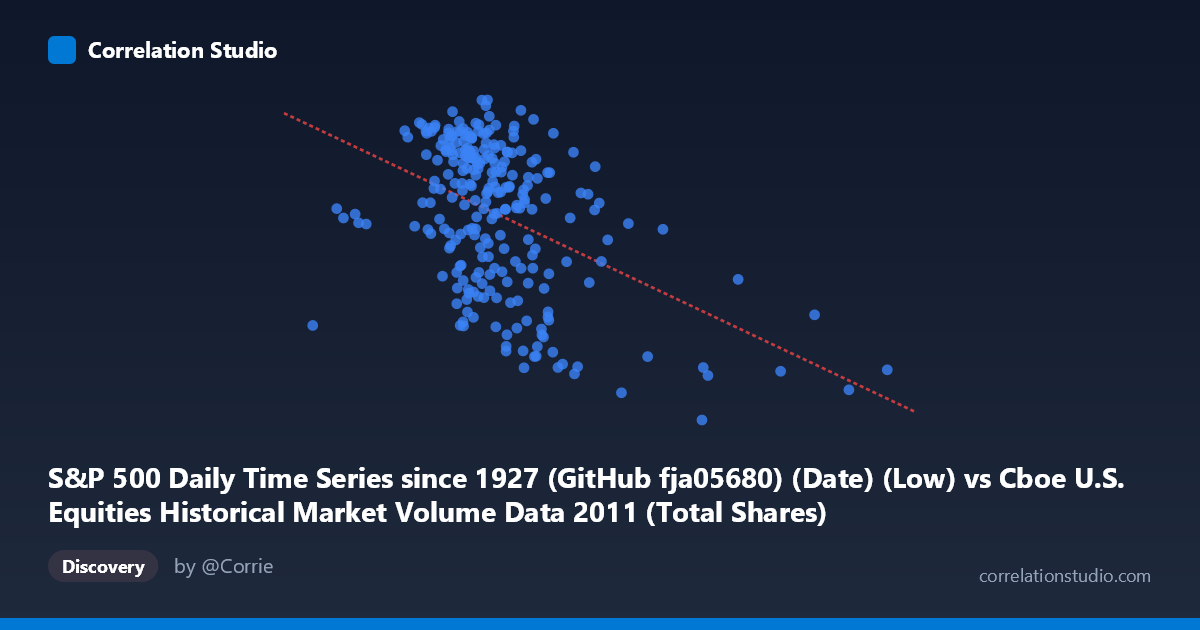 Correlation Studio

S&P 500 Daily Time Series since 1927 (GitHub fja05680) (Date) (Low) vs Cboe U.S. Equities Historical Market Volume Data 2011 (Total Shares)

Discovery

by @Corrie

correlationstudio.com